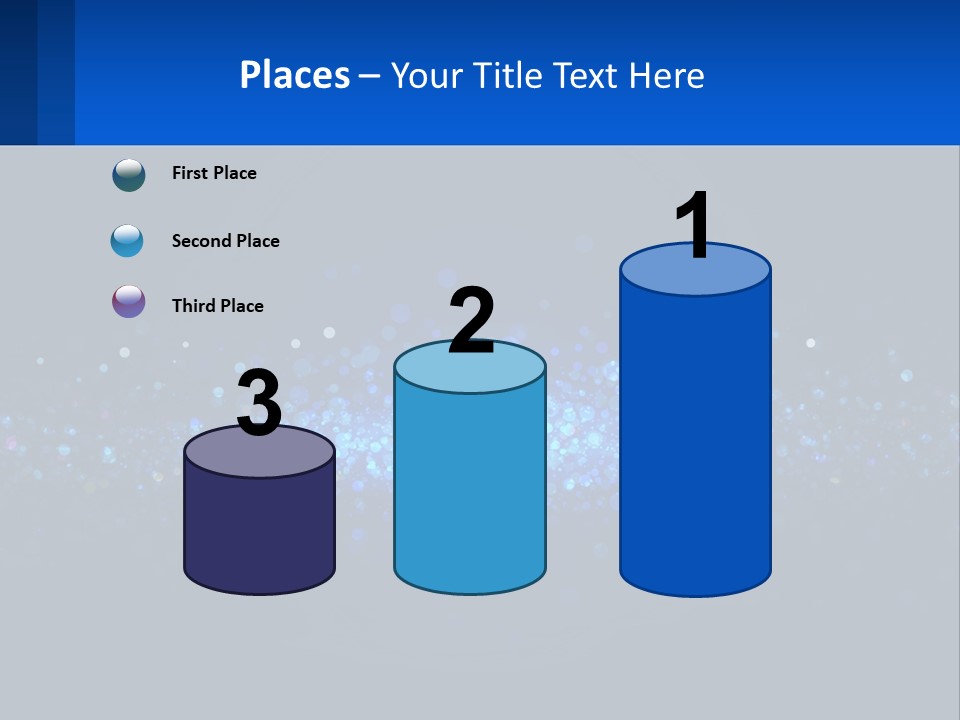 Places – Your Title Text Here

First Place

Second Place

Third Place

3

2

1